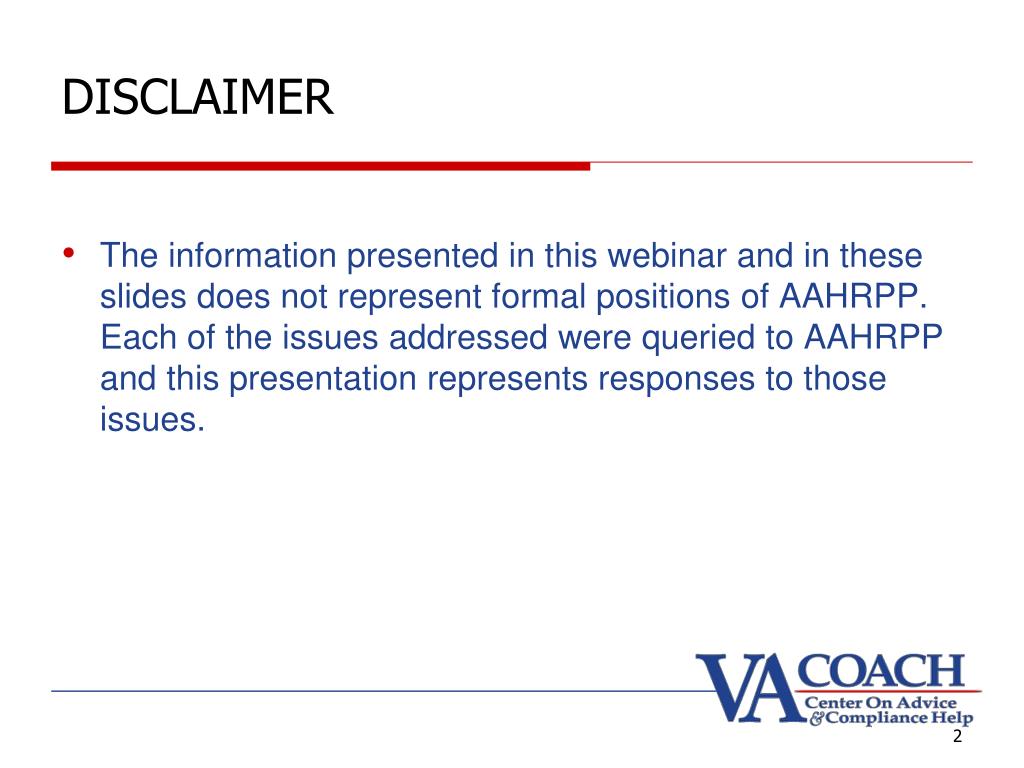 DISCLAIMER

• The information presented in this webinar and in these slides does not represent formal positions of AAHRPP. Each of the issues addressed were queried to AAHRPP and this presentation represents responses to those issues.

VA COACH
Center On Advice
& Compliance Help

2